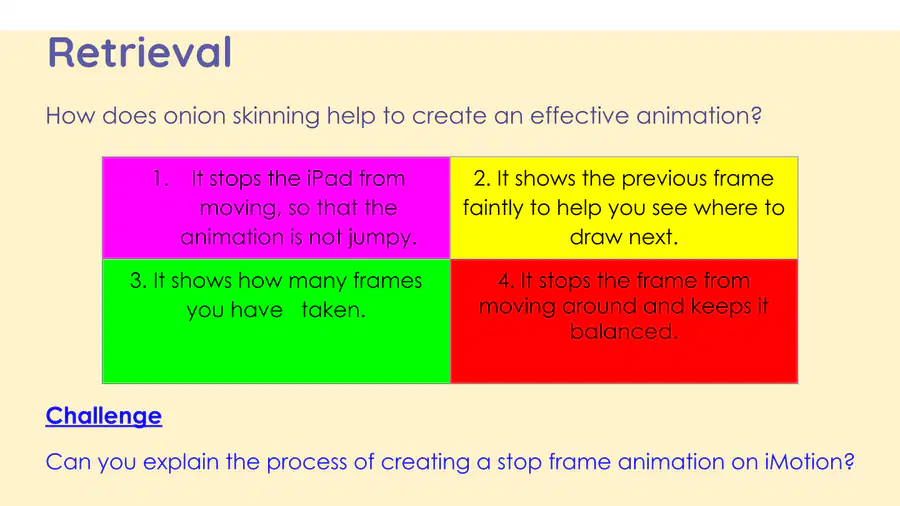 Retrieval

How does onion skinning help to create an effective animation?

| 1. It stops the iPad from moving, so that the animation is not jumpy. | 2. It shows the previous frame faintly to help you see where to draw next. |
|---|---|
| 3. It shows how many frames you have taken. | 4. It stops the frame from moving around and keeps it balanced. |

Challenge

Can you explain the process of creating a stop frame animation on iMotion?